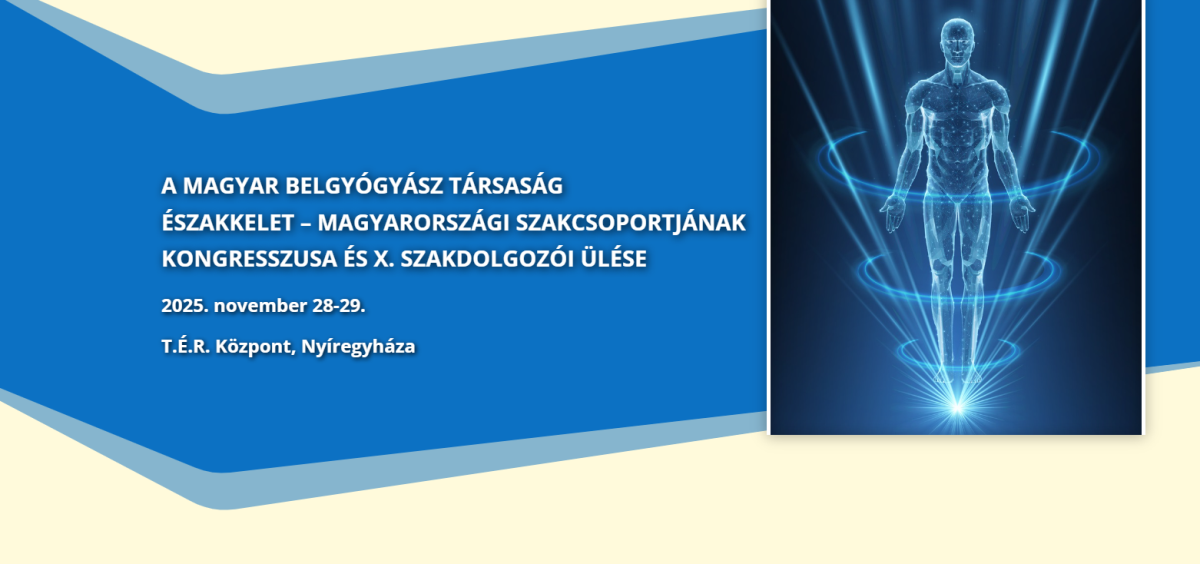 A MAGYAR BELGYÓGYÁSZ TÁRSASÁG ÉSZAKKELET – MAGYARORSZÁGI SZAKCSOPORTJÁNAK KONGRESSZUSA ÉS X. SZAKDOLGOZÓI ÜLÉSE

2025. november 28-29.

T.É.R. Központ, Nyíregyháza